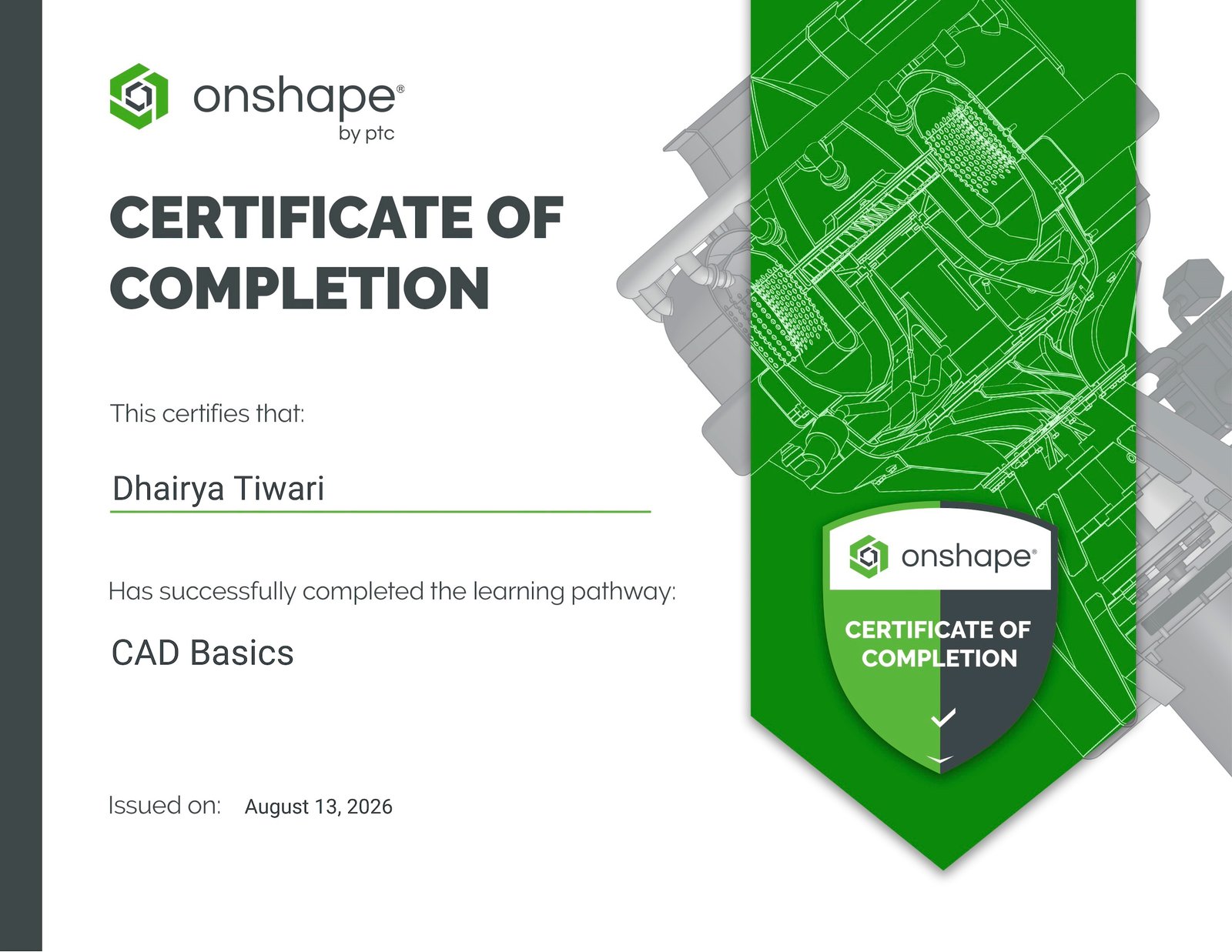 onshape®
by ptc

CERTIFICATE OF COMPLETION

This certifies that:

Dhairya Tiwari

Has successfully completed the learning pathway:

CAD Basics

Issued on: August 13, 2026

onshape®

CERTIFICATE OF COMPLETION